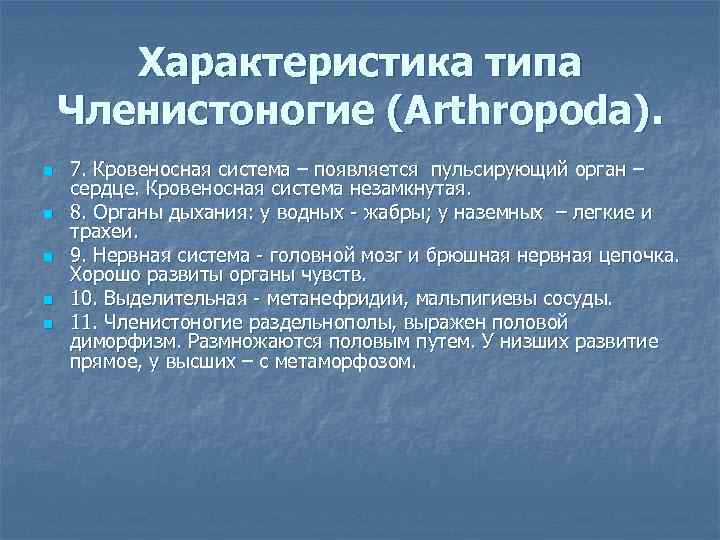 Характеристика типа Членистоногие (Arthropoda).

7. Кровеносная система – появляется пульсирующий орган – сердце. Кровеносная система незамкнутая.

8. Органы дыхания: у водных - жабры; у наземных – легкие и трахеи.

9. Нервная система - головной мозг и брюшная нервная цепочка. Хорошо развиты органы чувств.

10. Выделительная - метанефридии, мальпигиевы сосуды.

11. Членистоногие раздельнополы, выражен половой диморфизм. Размножаются половым путем. У низших развитие прямое, у высших – с метаморфозом.